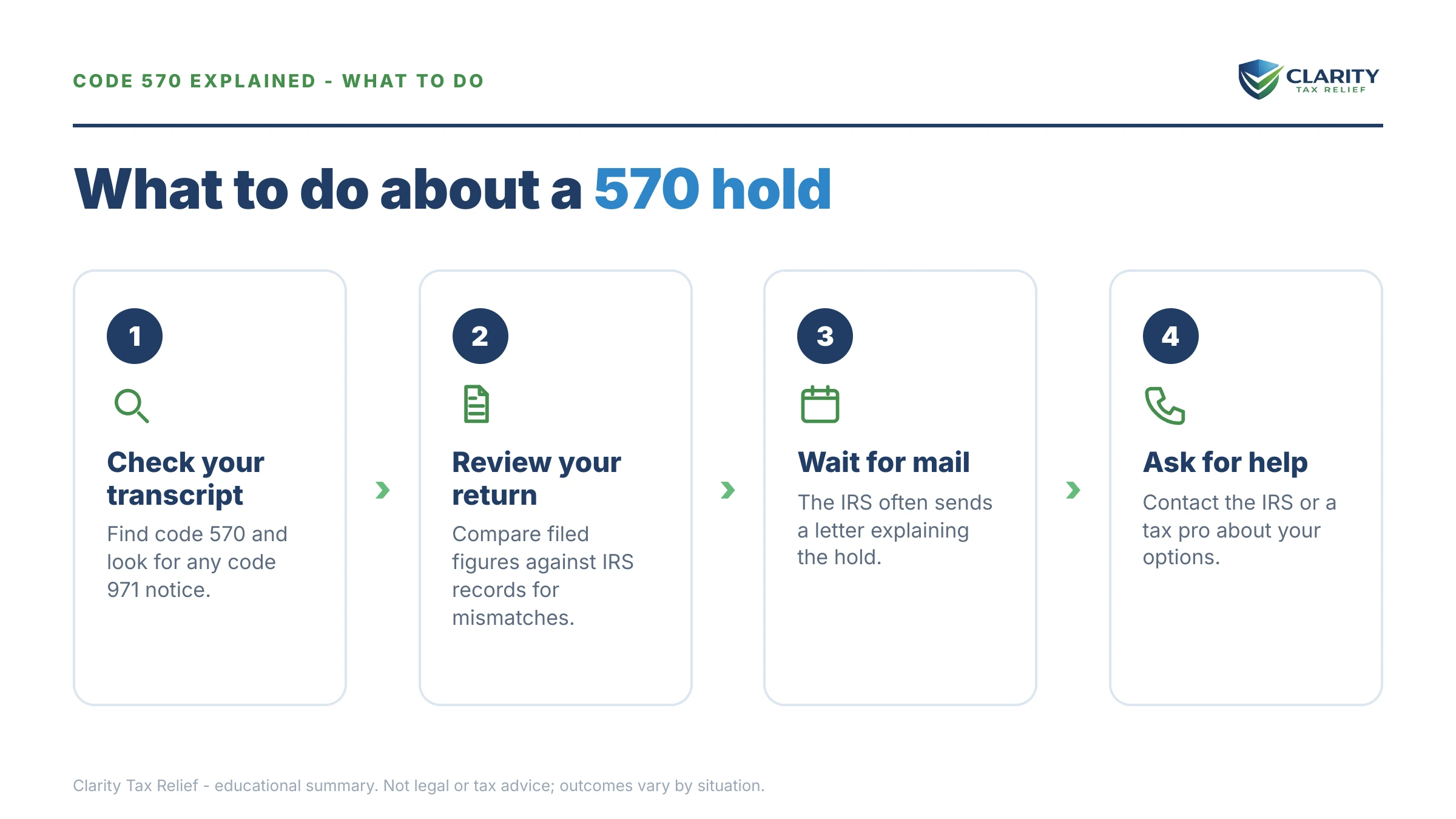 CODE 570 EXPLAINED - WHAT TO DO

CLARITY
TAX RELIEF

What to do about a 570 hold

1

Check your transcript

Find code 570 and look for any code 971 notice.

2

Review your return

Compare filed figures against IRS records for mismatches.

3

Wait for mail

The IRS often sends a letter explaining the hold.

4

Ask for help

Contact the IRS or a tax pro about your options.

Clarity Tax Relief - educational summary. Not legal or tax advice; outcomes vary by situation.